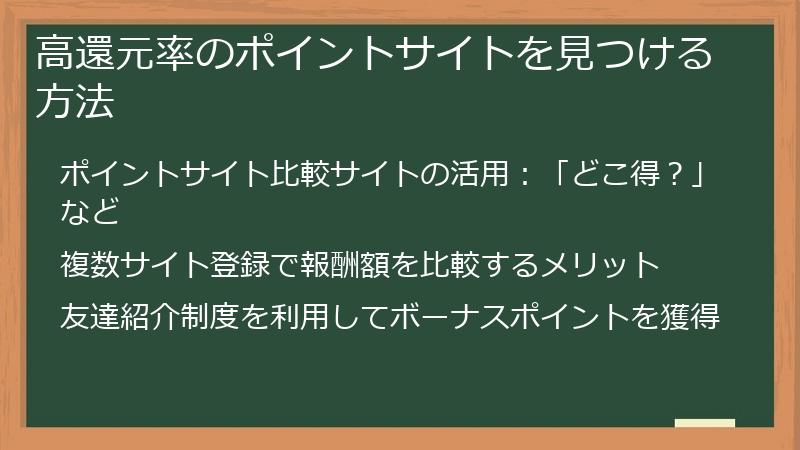 高還元率のポイントサイトを見つける方法

ポイントサイト比較サイトの活用：「どこ得？」など

複数サイト登録で報酬額を比較するメリット

友達紹介制度を利用してボーナスポイントを獲得